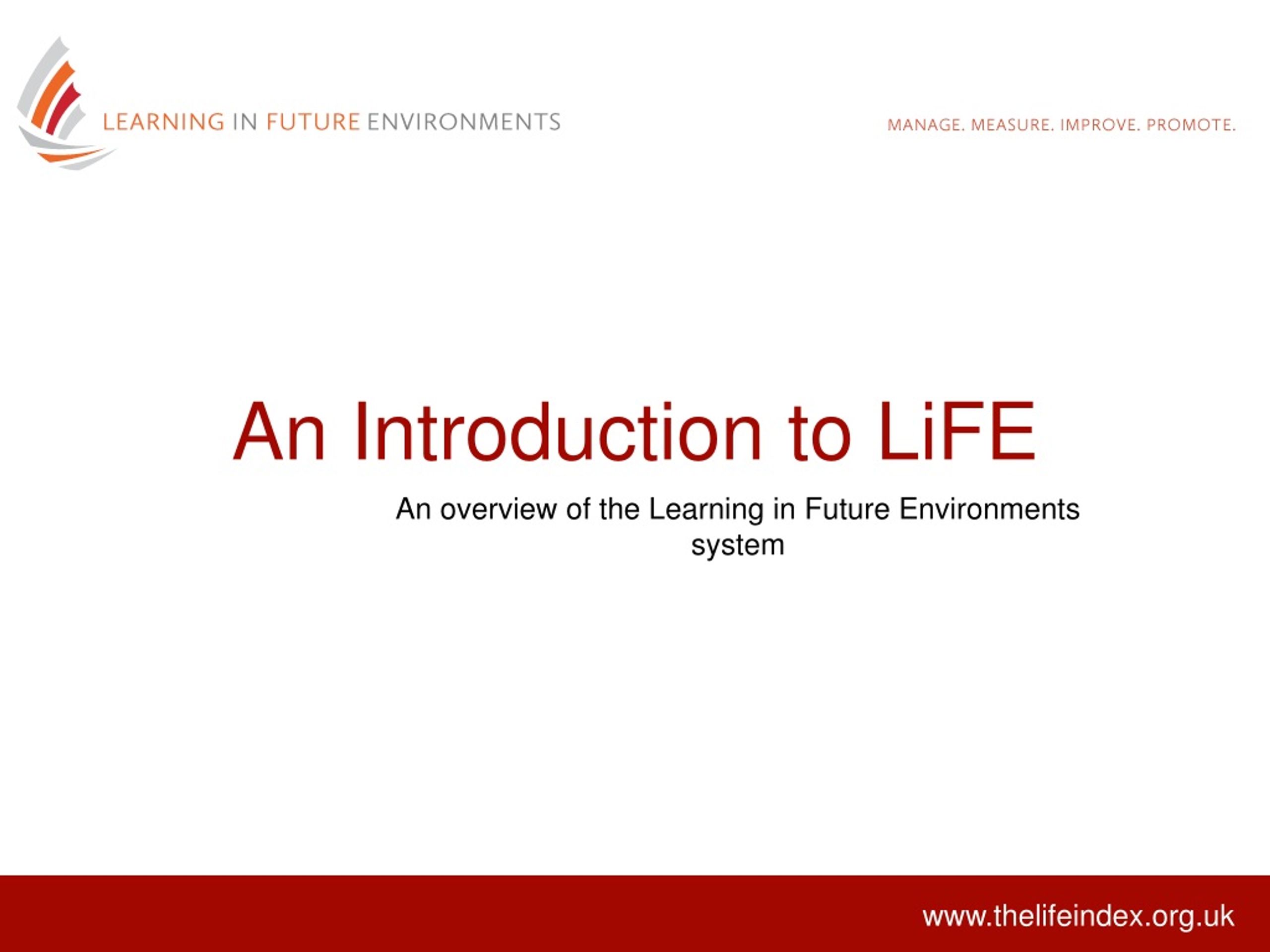 LEARNING IN FUTURE ENVIRONMENTS

MANAGE. MEASURE. IMPROVE. PROMOTE.

An Introduction to LiFE

An overview of the Learning in Future Environments system

www.thelifeindex.org.uk